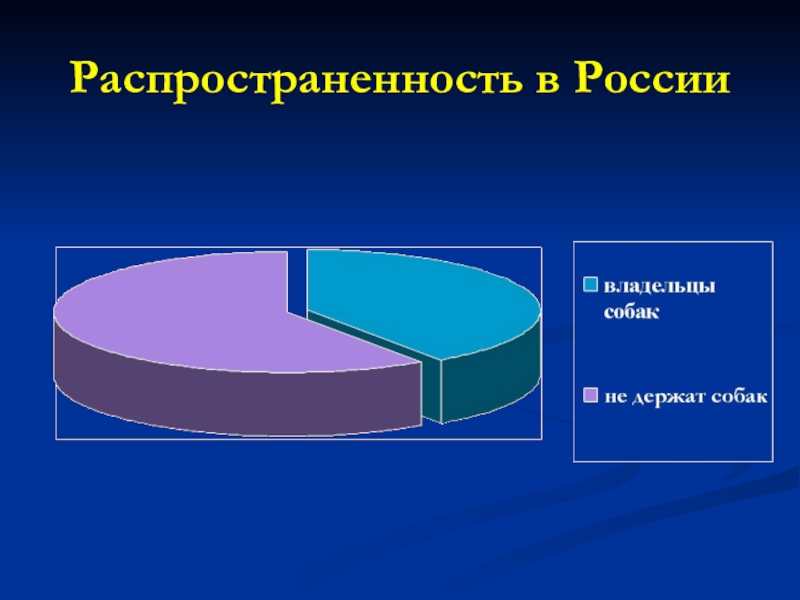 Распространенность в России

владельцы собак

не держат собак